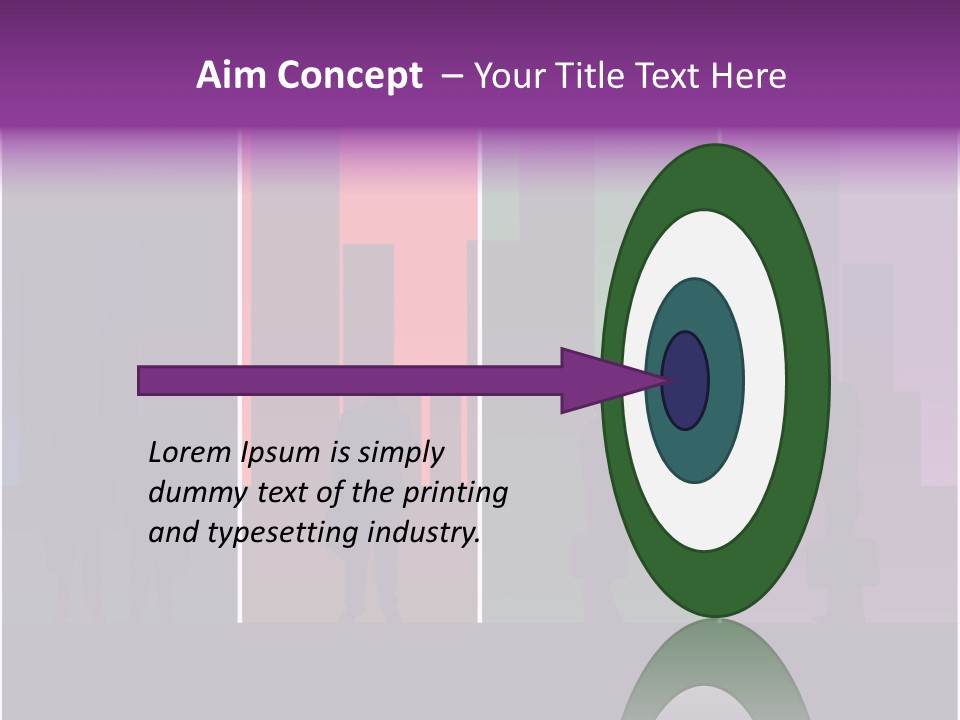 Aim Concept – Your Title Text Here

Lorem Ipsum is simply dummy text of the printing and typesetting industry.